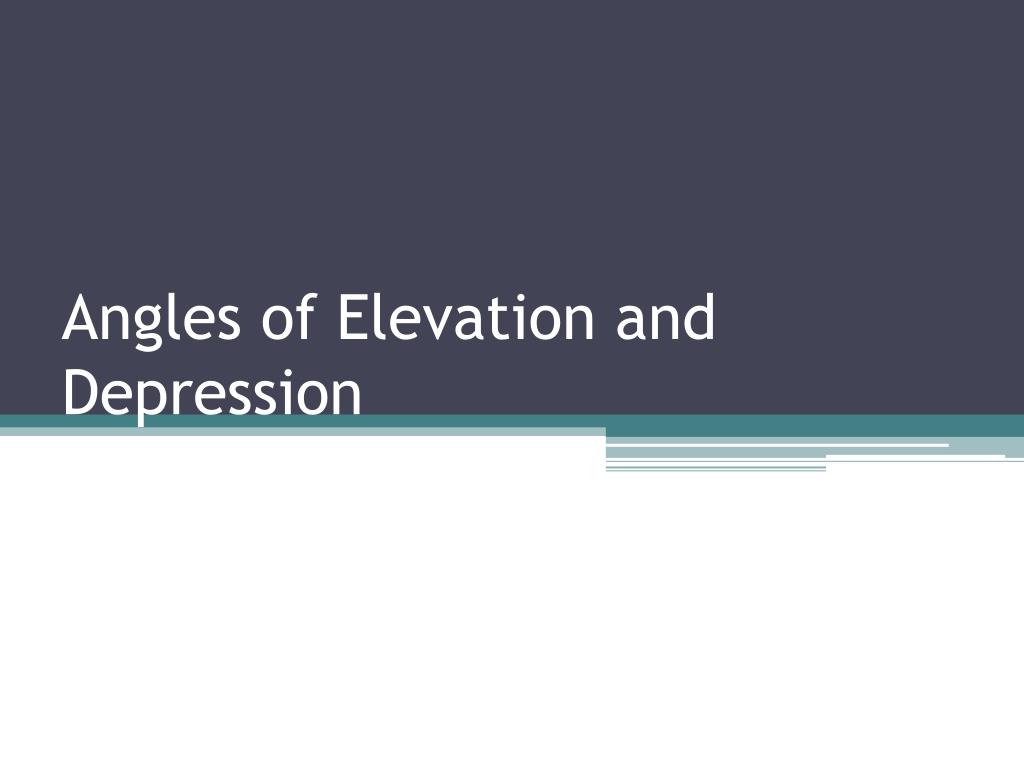 Angles of Elevation and Depression